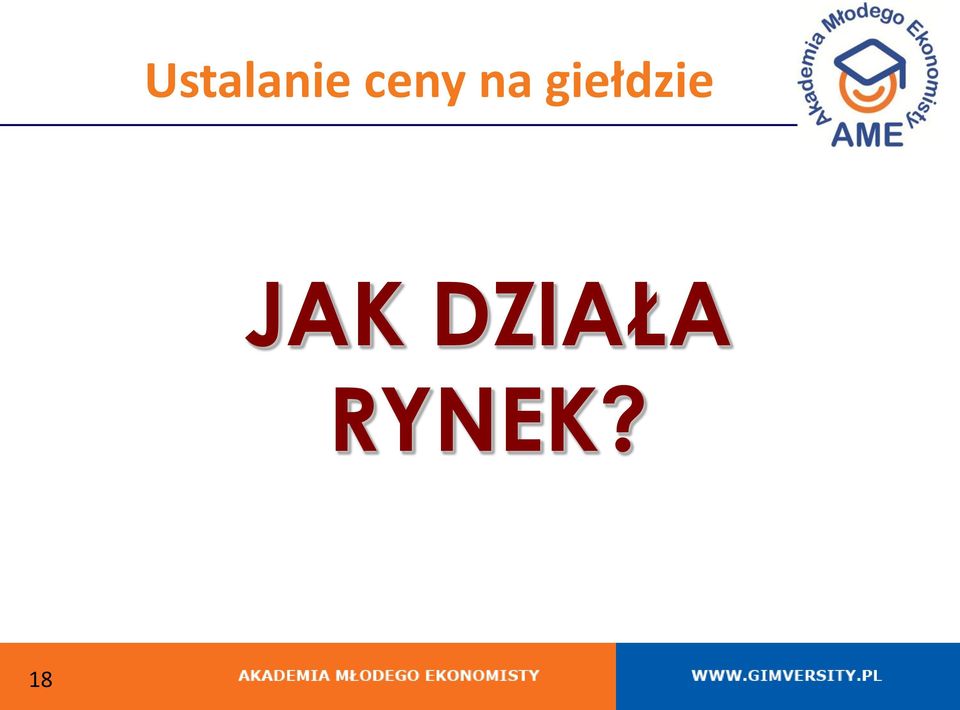 Ustalanie ceny na giełdzie

Akademia Młodego Ekonomisty
AME

JAK DZIAŁA RYNEK?

18

AKADEMIA MŁODEGO EKONOMISTY

WWW.GIMVERSITY.PL